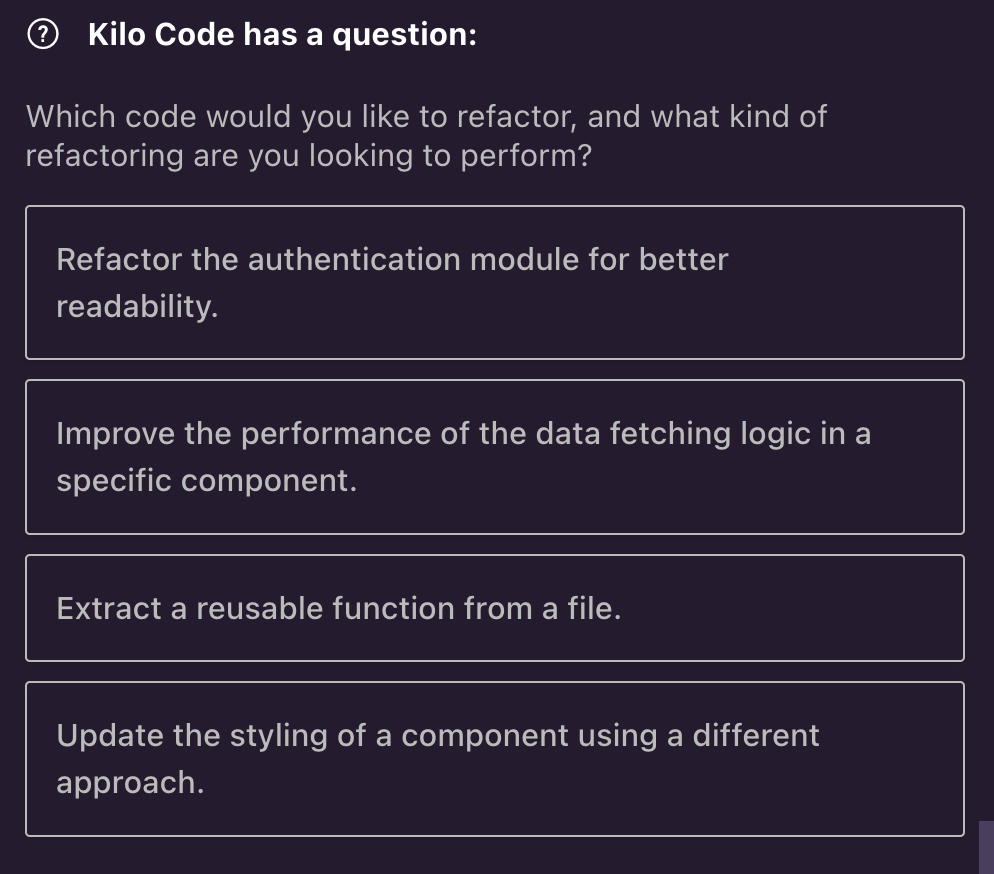 Kilo Code has a question:

Which code would you like to refactor, and what kind of refactoring are you looking to perform?

Refactor the authentication module for better readability.

Improve the performance of the data fetching logic in a specific component.

Extract a reusable function from a file.

Update the styling of a component using a different approach.